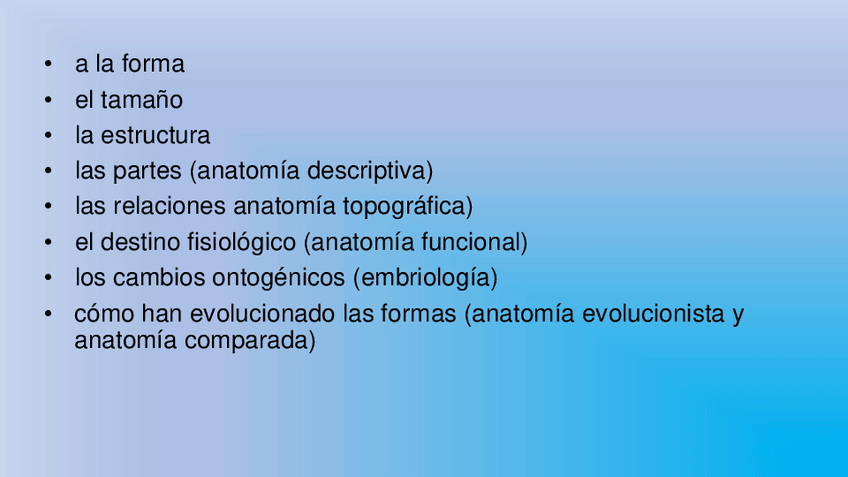 • a la forma
• el tamaño
• la estructura
• las partes (anatomía descriptiva)
• las relaciones anatomía topográfica)
• el destino fisiológico (anatomía funcional)
• los cambios ontogénicos (embriología)
• cómo han evolucionado las formas (anatomía evolucionista y anatomía comparada)